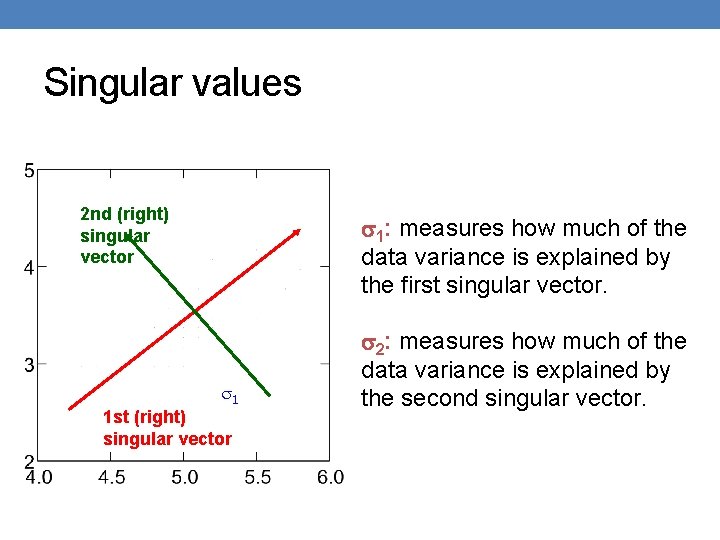 Singular values

5

4

3

2

4.0 4.5 5.0 5.5 6.0

2nd (right) singular vector

$\sigma_1$

1st (right) singular vector

$\sigma_1$: measures how much of the data variance is explained by the first singular vector.

$\sigma_2$: measures how much of the data variance is explained by the second singular vector.